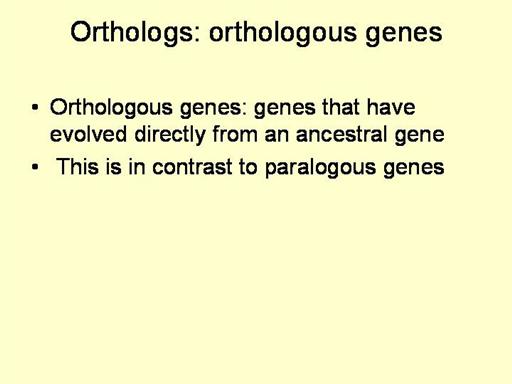 Orthologs: orthologous genes

• Orthologous genes: genes that have evolved directly from an ancestral gene
• This is in contrast to paralogous genes